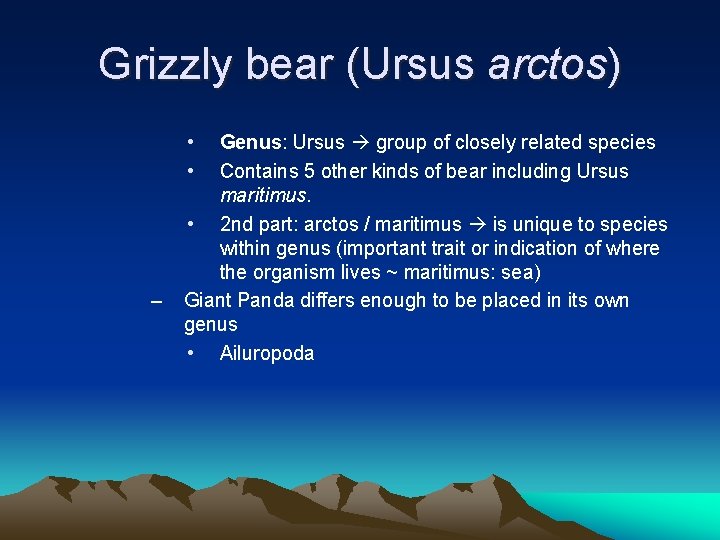 Grizzly bear (Ursus arctos)

• Genus: Ursus → group of closely related species
• Contains 5 other kinds of bear including Ursus maritimus.
• 2nd part: arctos / maritimus → is unique to species within genus (important trait or indication of where the organism lives ~ maritimus: sea)

– Giant Panda differs enough to be placed in its own genus
• Ailuropoda